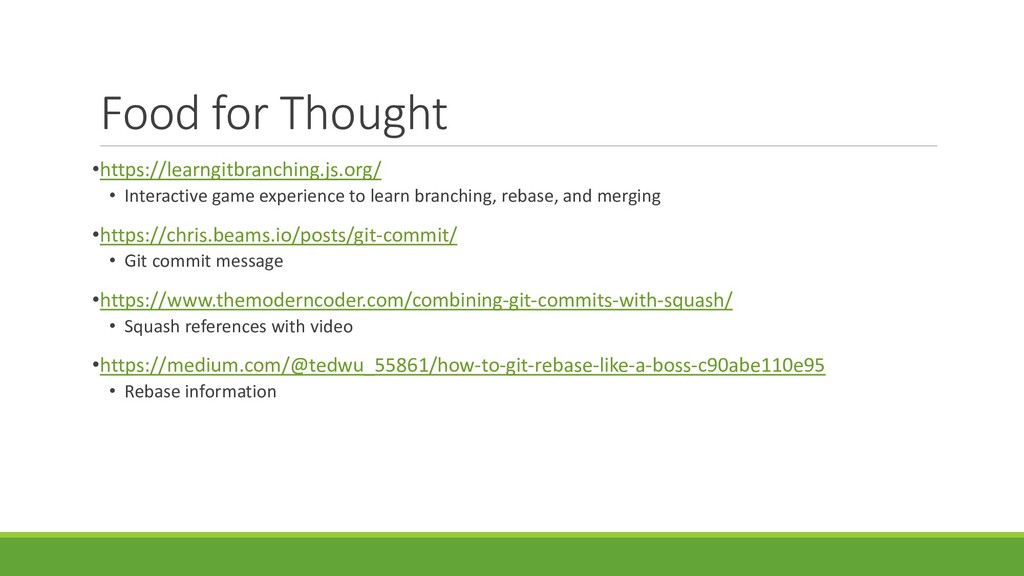 Food for Thought

•https://learngitbranching.js.org/
• Interactive game experience to learn branching, rebase, and merging

•https://chris.beams.io/posts/git-commit/
• Git commit message

•https://www.themoderncoder.com/combining-git-commits-with-squash/
• Squash references with video

•https://medium.com/@tedwu_55861/how-to-git-rebase-like-a-boss-c90abe110e95
• Rebase information